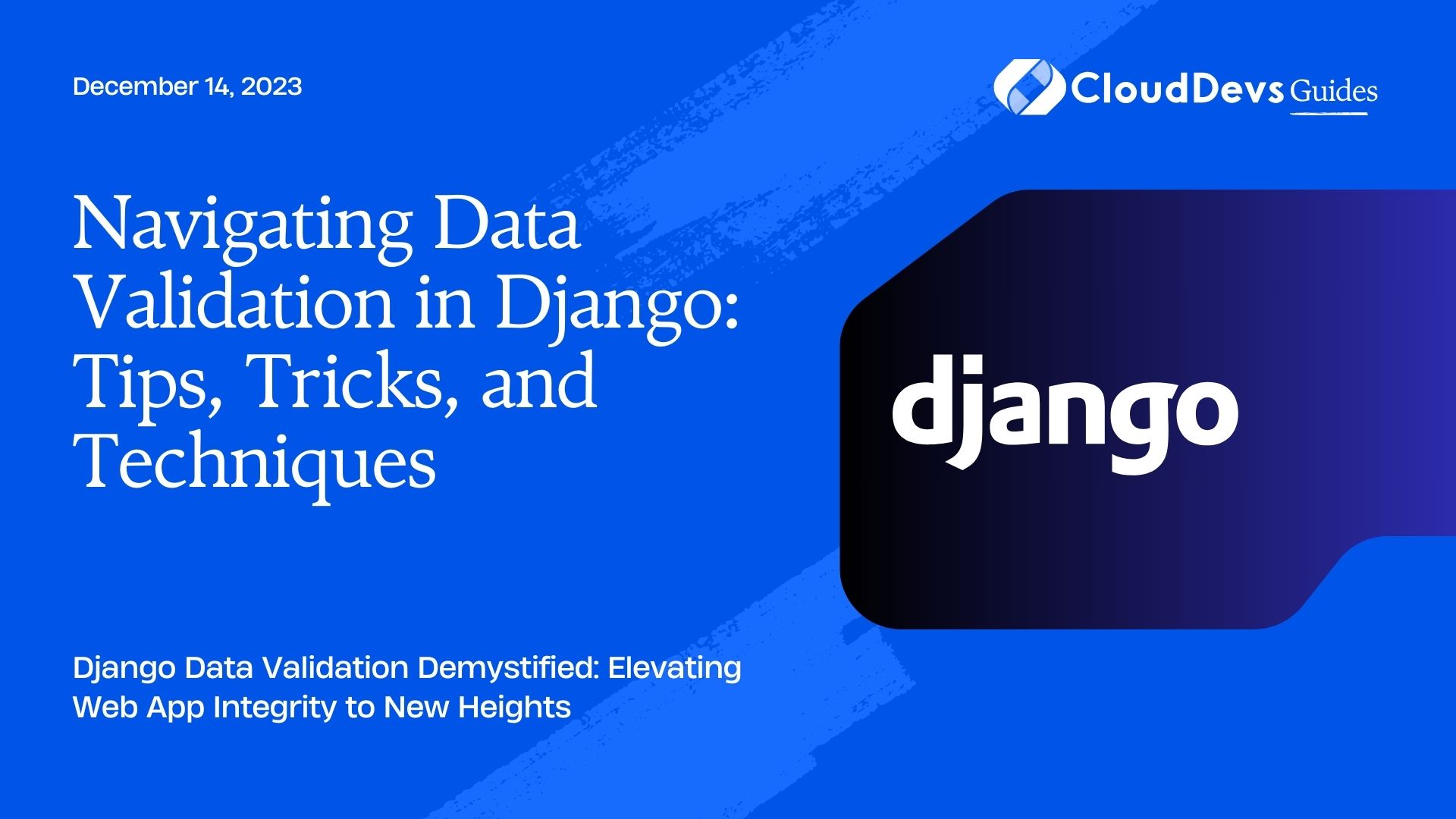 December 14, 2023

CloudDevs Guides

Navigating Data Validation in Django: Tips, Tricks, and Techniques

django

Django Data Validation Demystified: Elevating Web App Integrity to New Heights